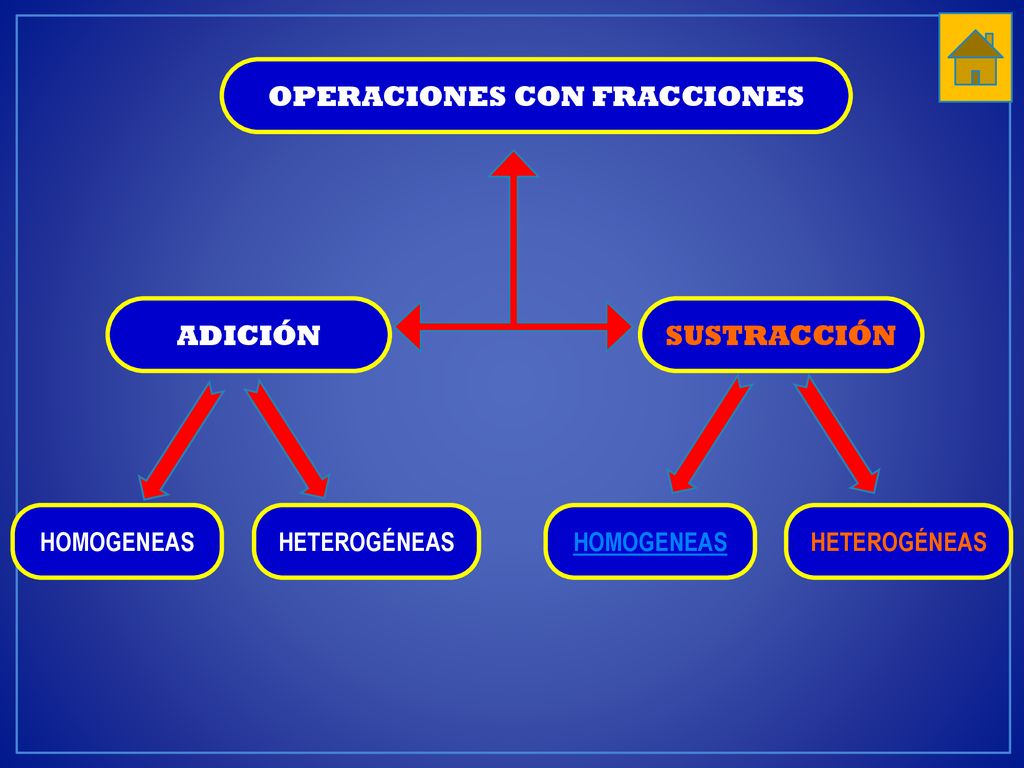 OPERACIONES CON FRACCIONES

ADICIÓN

SUSTRACCIÓN

HOMOGENEAS

HETEROGÉNEAS

HOMOGENEAS

HETEROGÉNEAS